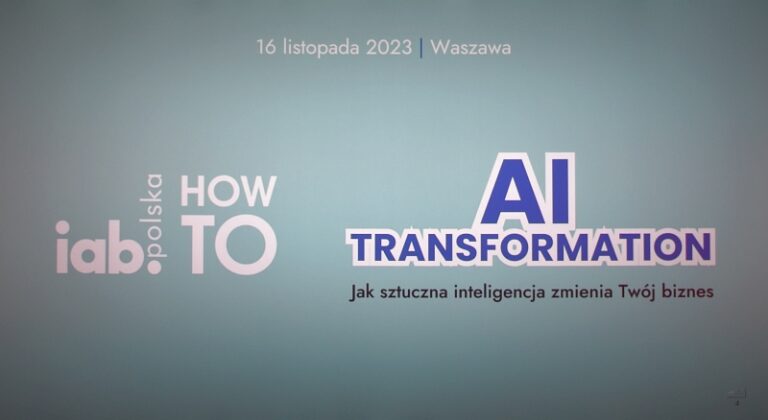 16 listopada 2023 | Waszawa

iab. polska HOW TO

AI TRANSFORMATION

Jak sztuczna inteligencja zmienia Twój biznes